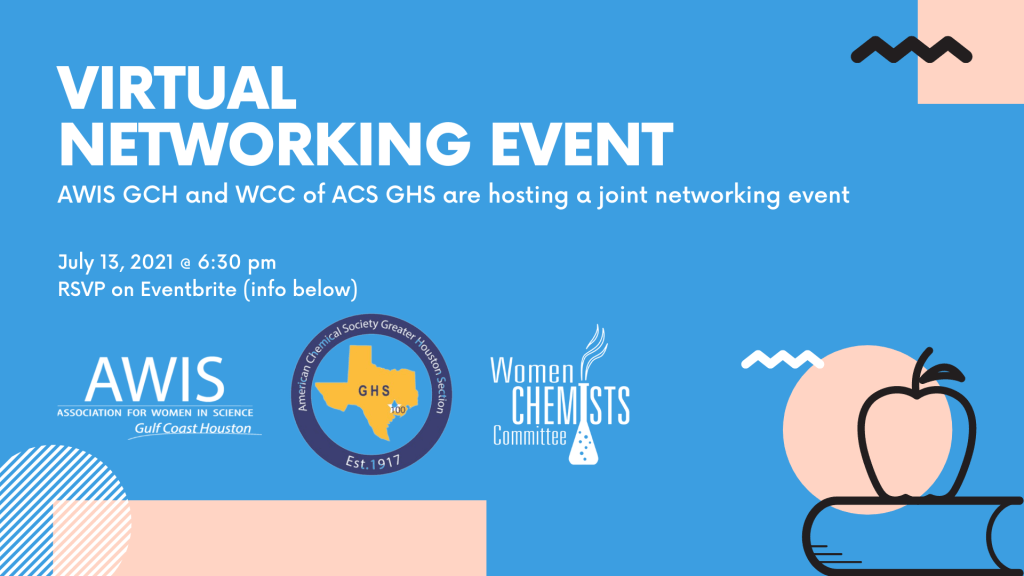 VIRTUAL NETWORKING EVENT

AWIS GCH and WCC of ACS GHS are hosting a joint networking event

July 13, 2021 @ 6:30 pm
RSVP on Eventbrite (info below)

AWIS
ASSOCIATION FOR WOMEN IN SCIENCE
Gulf Coast Houston

American Chemical Society Greater Houston Section
GHS
100
Est.1917

Women CHEMISTS Committee